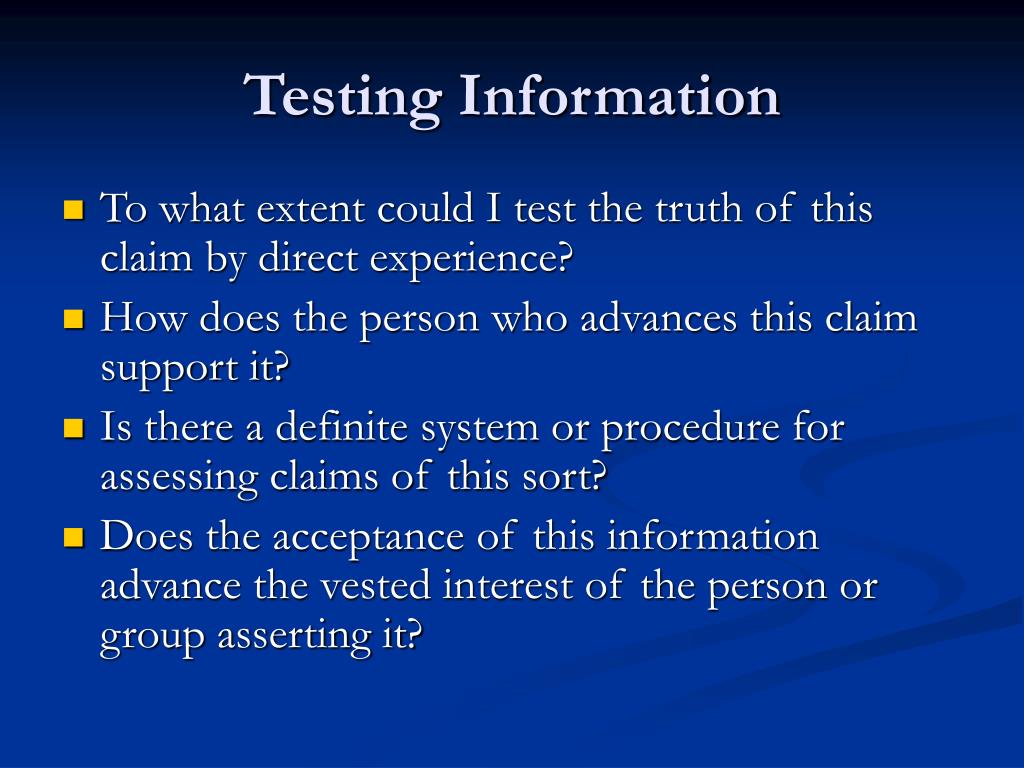 Testing Information

- To what extent could I test the truth of this claim by direct experience?
- How does the person who advances this claim support it?
- Is there a definite system or procedure for assessing claims of this sort?
- Does the acceptance of this information advance the vested interest of the person or group asserting it?